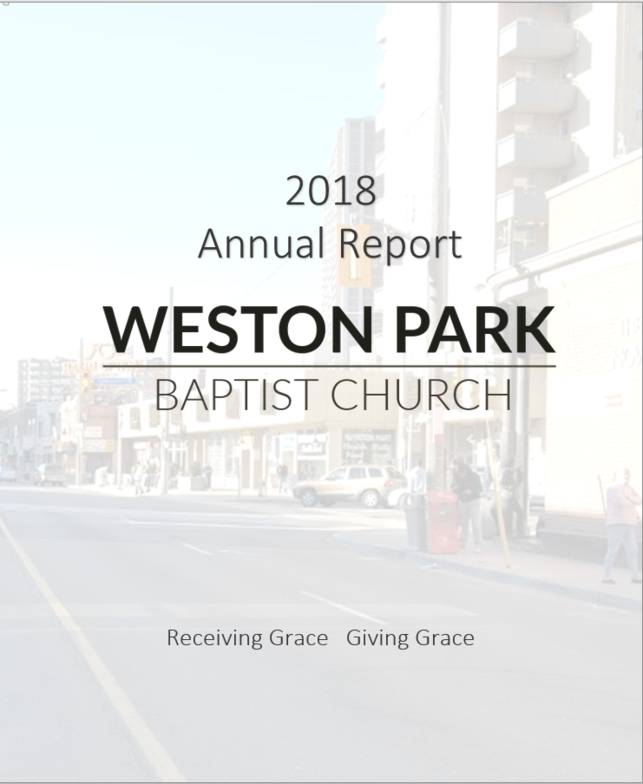 2018
Annual Report

WESTON PARK
BAPTIST CHURCH

Receiving Grace Giving Grace